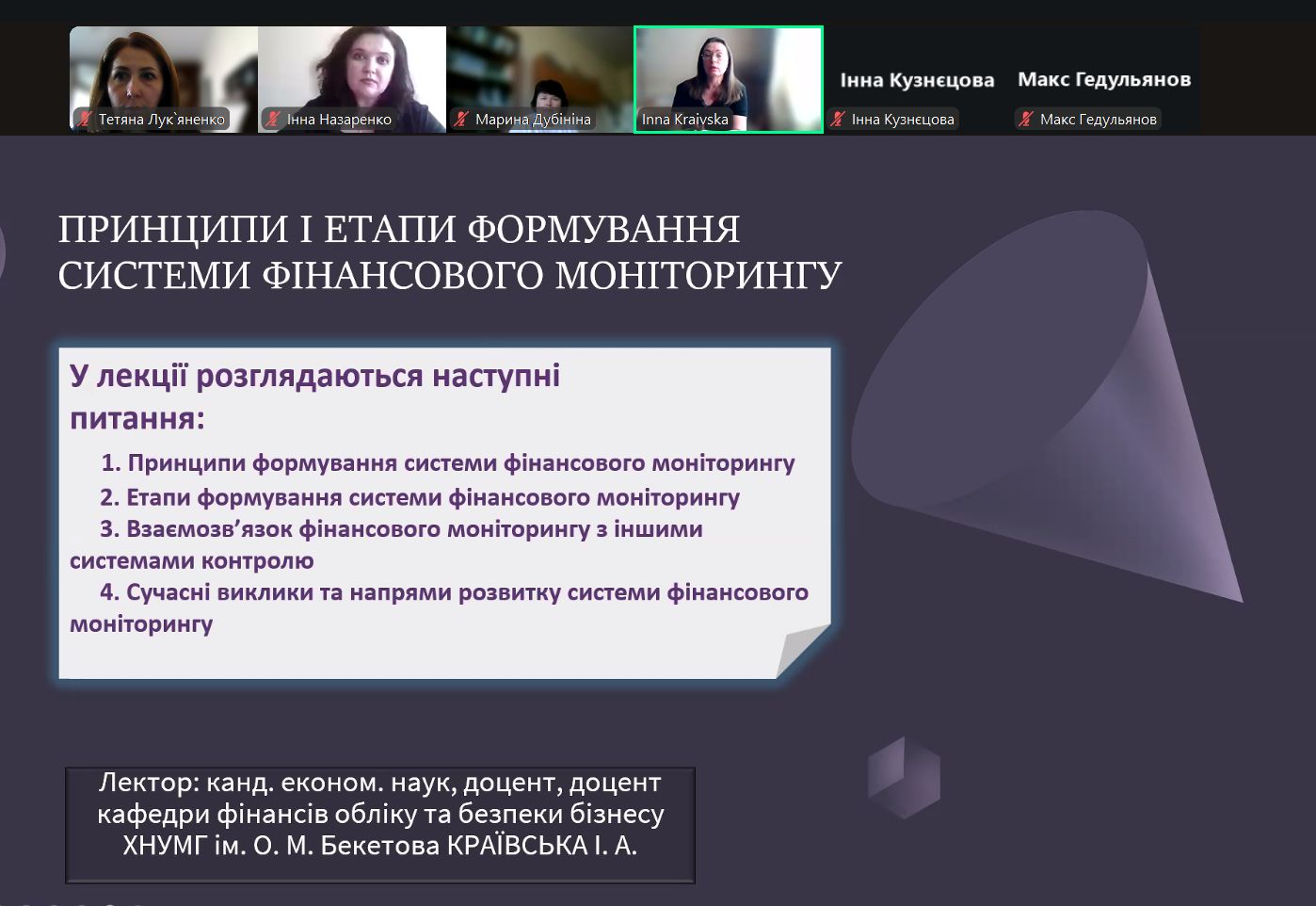 Тетяна Лук`яненко
Інна Назаренко
Марина Дубініна
Inna Kraivska
Інна Кузнєцова
Інна Кузнєцова
Макс Гедульянов
Макс Гедульянов

ПРИНЦИПИ І ЕТАПИ ФОРМУВАННЯ СИСТЕМИ ФІНАНСОВОГО МОНІТОРИНГУ

У лекції розглядаються наступні питання:

1. Принципи формування системи фінансового моніторингу
2. Етапи формування системи фінансового моніторингу
3. Взаємозв'язок фінансового моніторингу з іншими системами контролю
4. Сучасні виклики та напрями розвитку системи фінансового моніторингу

Лектор: канд. економ. наук, доцент, доцент кафедри фінансів обліку та безпеки бізнесу ХНУМГ ім. О. М. Бекетова КРАЇВСЬКА І. А.